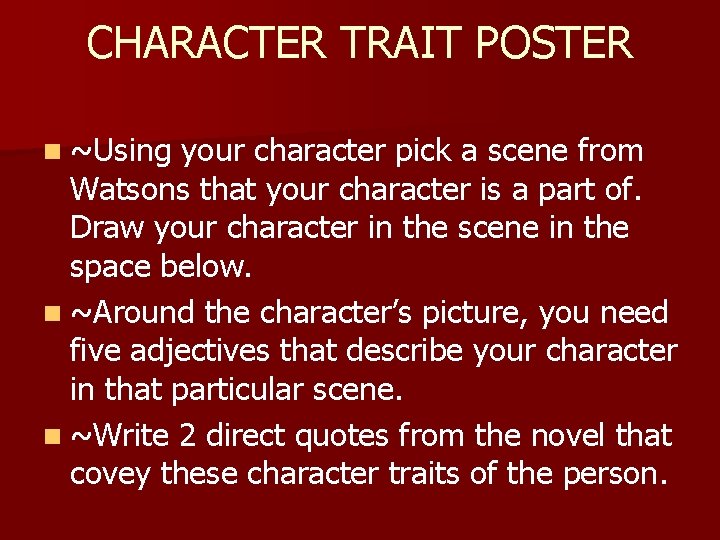 CHARACTER TRAIT POSTER

• ~Using your character pick a scene from Watsons that your character is a part of. Draw your character in the scene in the space below.

• ~Around the character's picture, you need five adjectives that describe your character in that particular scene.

• ~Write 2 direct quotes from the novel that covey these character traits of the person.